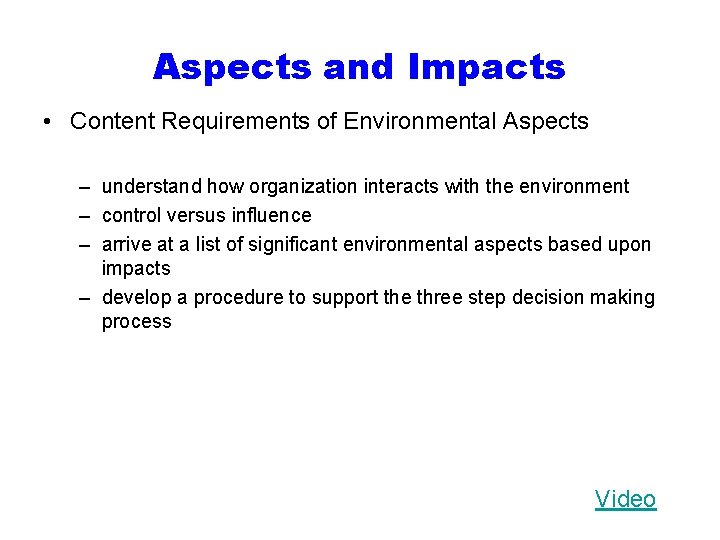 Aspects and Impacts

• Content Requirements of Environmental Aspects

– understand how organization interacts with the environment
– control versus influence
– arrive at a list of significant environmental aspects based upon impacts
– develop a procedure to support the three step decision making process

Video